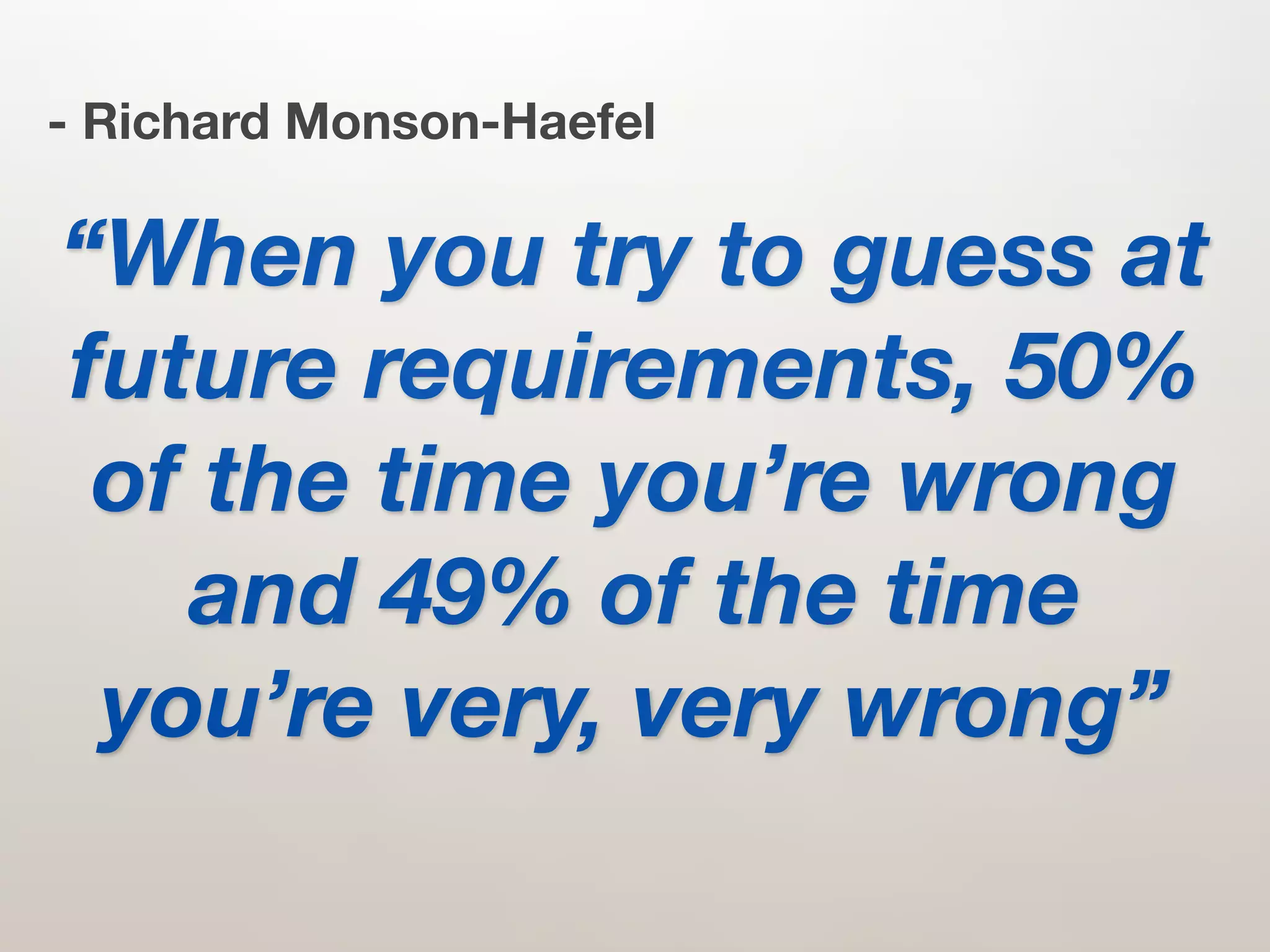 - Richard Monson-Haefel

“When you try to guess at future requirements, 50% of the time you’re wrong and 49% of the time you’re very, very wrong”